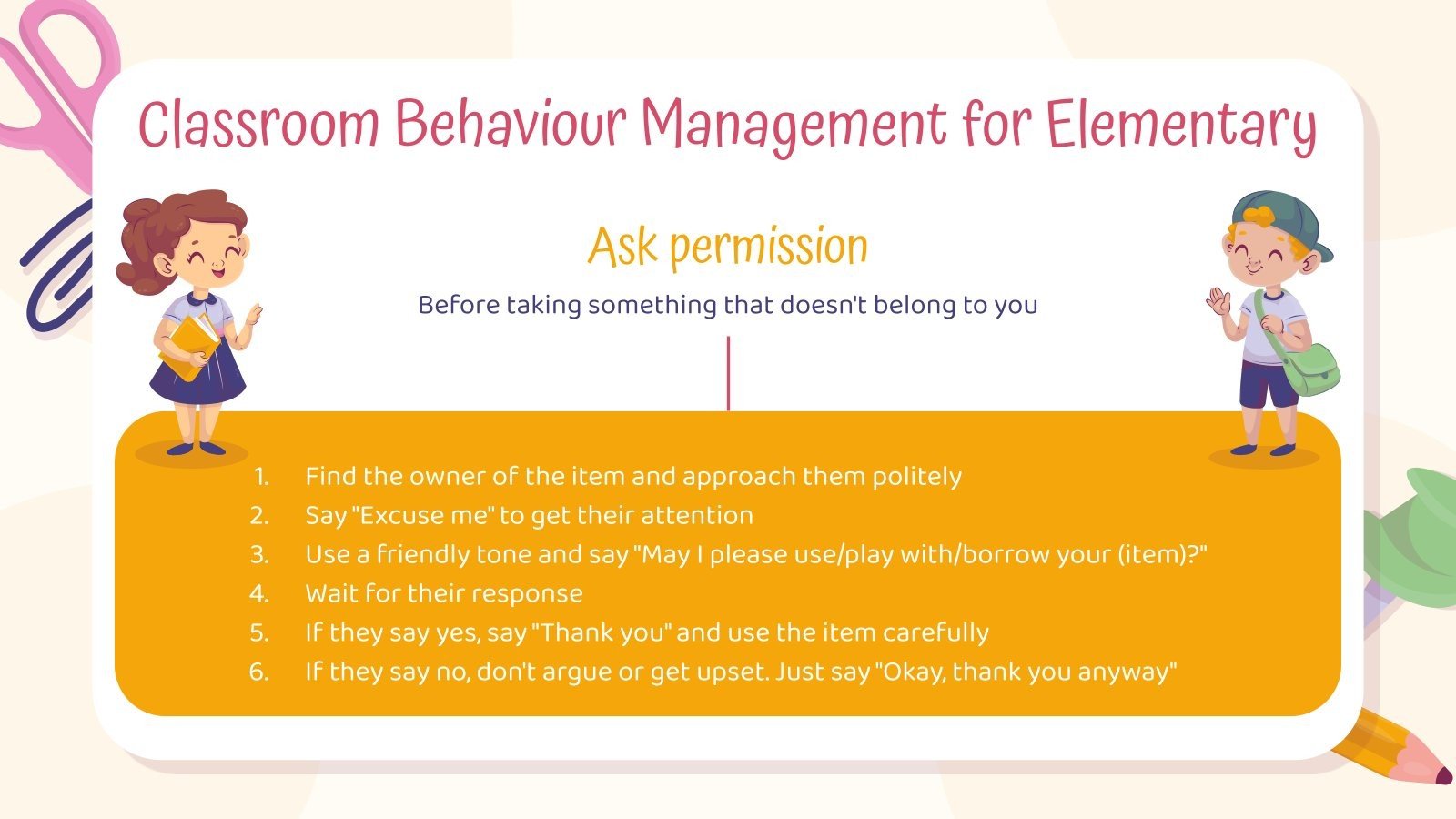 Classroom Behaviour Management for Elementary

Ask permission

Before taking something that doesn't belong to you

1. Find the owner of the item and approach them politely
2. Say "Excuse me" to get their attention
3. Use a friendly tone and say "May I please use/play with/borrow your (item)?"
4. Wait for their response
5. If they say yes, say "Thank you" and use the item carefully
6. If they say no, don't argue or get upset. Just say "Okay, thank you anyway"